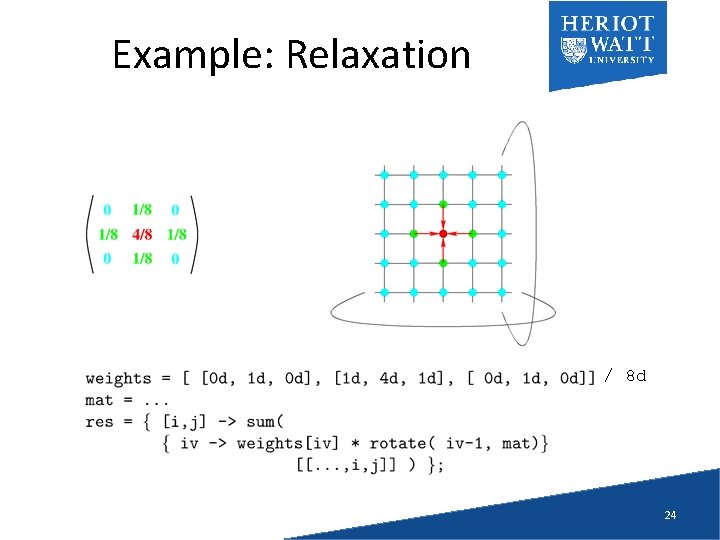 Example: Relaxation

HERIOT WATT UNIVERSITY

$\begin{pmatrix} 0 & 1/8 & 0 \\ 1/8 & 4/8 & 1/8 \\ 0 & 1/8 & 0 \end{pmatrix}$

weights = [ [0d, 1d, 0d], [1d, 4d, 1d], [ 0d, 1d, 0d]] / 8d
mat = ...
res = { [i,j] -> sum(
        { iv -> weights[iv] * rotate( iv-1, mat)}
                        [[...,i,j]] ) };

24